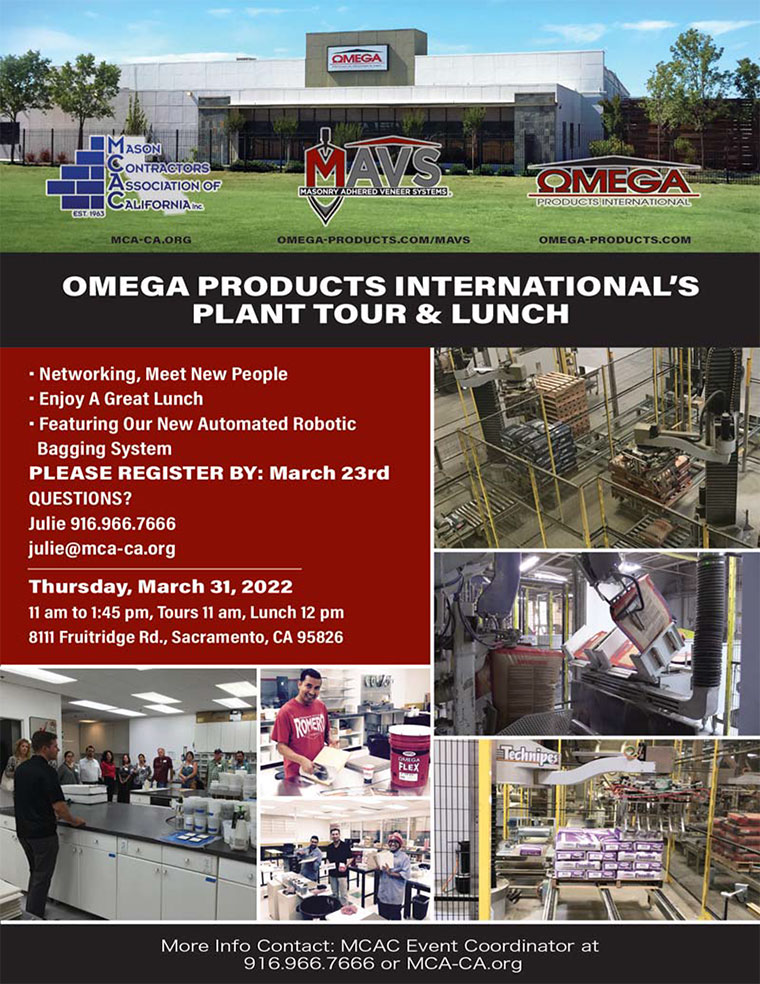 OMEGA

MASON CONTRACTORS ASSOCIATION OF CALIFORNIA Inc.
EST. 1963

MAVS
MASONRY ADHERED VENEER SYSTEMS

OMEGA
PRODUCTS INTERNATIONAL

MCA-CA.ORG

OMEGA-PRODUCTS.COM/MAVS

OMEGA-PRODUCTS.COM

OMEGA PRODUCTS INTERNATIONAL'S PLANT TOUR & LUNCH

• Networking, Meet New People
• Enjoy A Great Lunch
• Featuring Our New Automated Robotic Bagging System

PLEASE REGISTER BY: March 23rd
QUESTIONS?
Julie 916.966.7666
julie@mca-ca.org

Thursday, March 31, 2022
11 am to 1:45 pm, Tours 11 am, Lunch 12 pm
8111 Fruitridge Rd., Sacramento, CA 95826

ROMERO

OMEGA FLEX

Technipes

More Info Contact: MCAC Event Coordinator at 916.966.7666 or MCA-CA.org